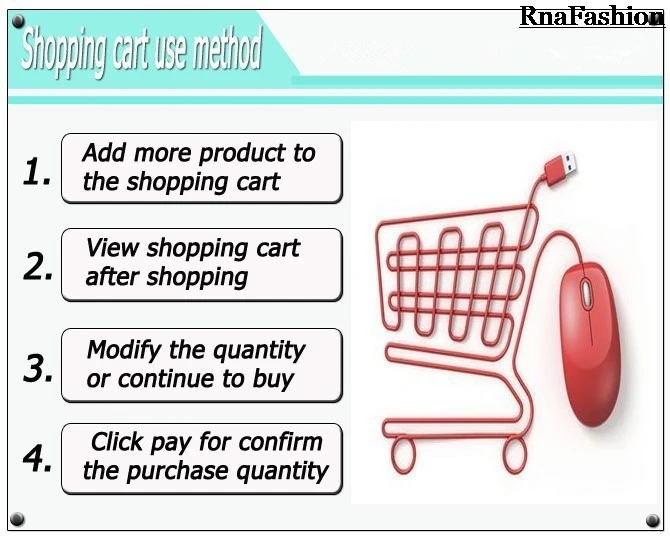 RnaFashion

Shopping cart use method

1. Add more product to the shopping cart

2. View shopping cart after shopping

3. Modify the quantity or continue to buy

4. Click pay for confirm the purchase quantity